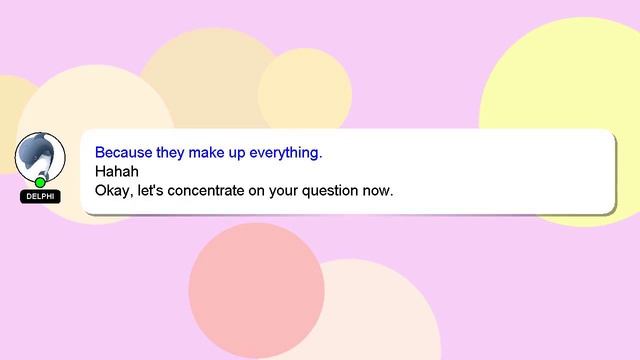 DELPHI

Because they make up everything.
Hahah
Okay, let's concentrate on your question now.